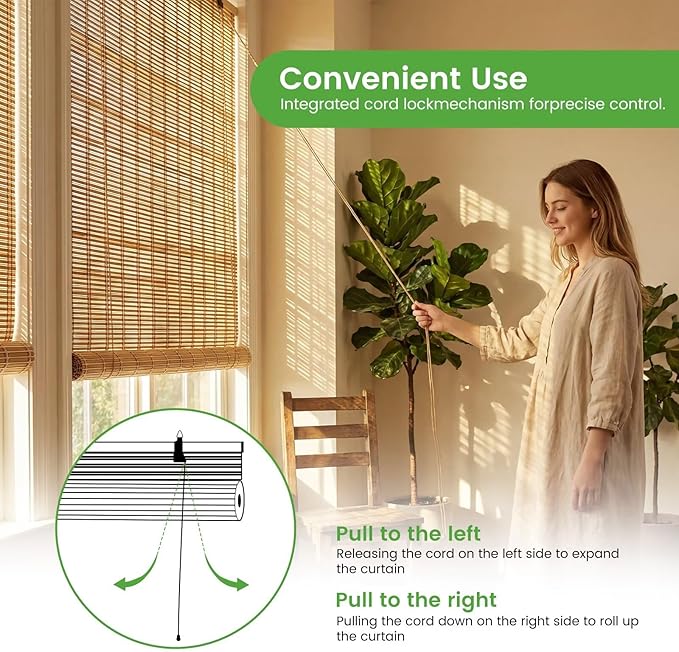 Convenient Use
Integrated cord lockmechanism forprecise control.

Pull to the left
Releasing the cord on the left side to expand the curtain

Pull to the right
Pulling the cord down on the right side to roll up the curtain